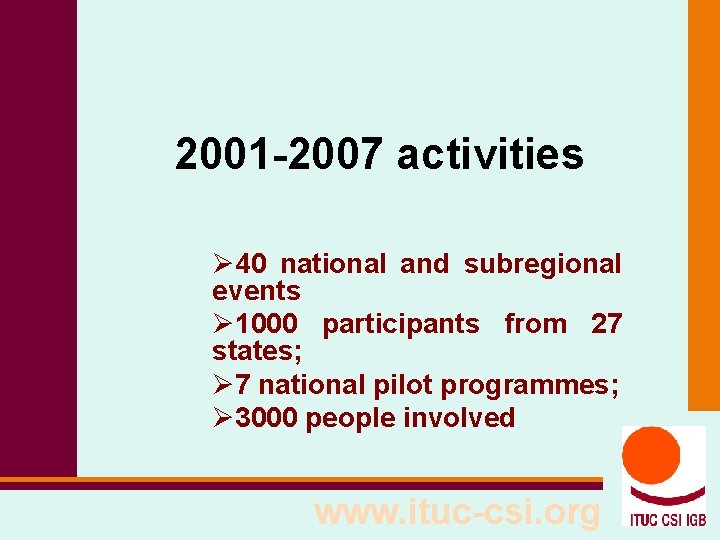 2001-2007 activities

➢40 national and subregional events

➢1000 participants from 27 states;

➢7 national pilot programmes;

➢3000 people involved

www.ituc-csi.org

ITUC CSI IGB